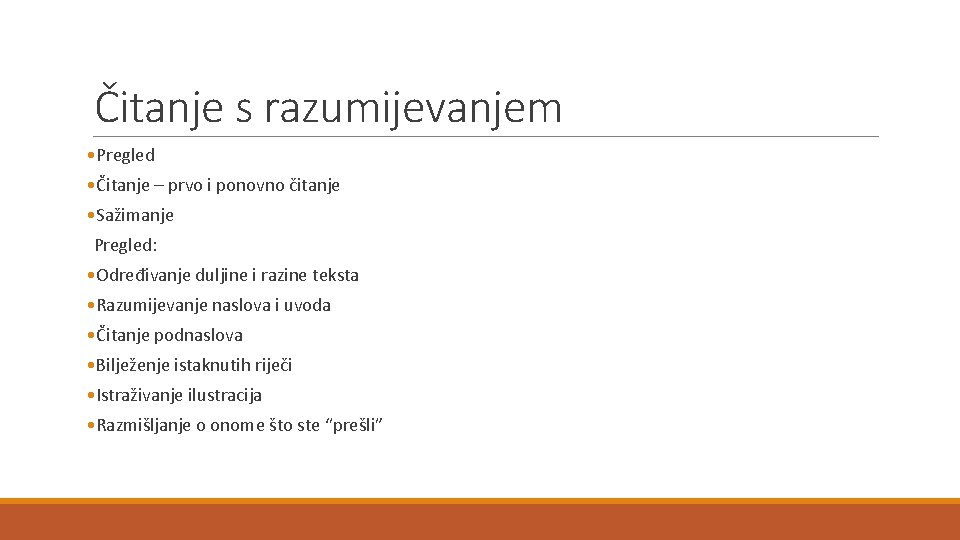 Čitanje s razumijevanjem

• Pregled
• Čitanje – prvo i ponovno čitanje
• Sažimanje

Pregled:

• Određivanje duljine i razine teksta
• Razumijevanje naslova i uvoda
• Čitanje podnaslova
• Bilježenje istaknutih riječi
• Istraživanje ilustracija
• Razmišljanje o onome što ste “prešli”